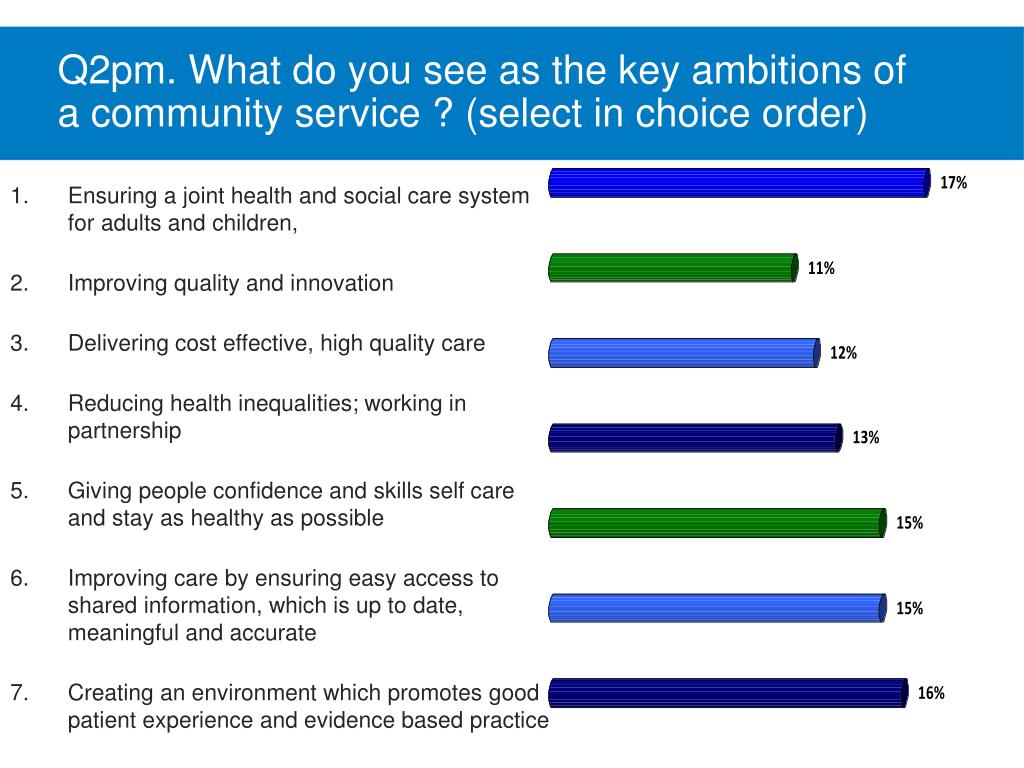 Q2pm. What do you see as the key ambitions of a community service ? (select in choice order)

1. Ensuring a joint health and social care system for adults and children,

2. Improving quality and innovation

3. Delivering cost effective, high quality care

4. Reducing health inequalities; working in partnership

5. Giving people confidence and skills self care and stay as healthy as possible

6. Improving care by ensuring easy access to shared information, which is up to date, meaningful and accurate

7. Creating an environment which promotes good patient experience and evidence based practice

17%

11%

12%

13%

15%

15%

16%